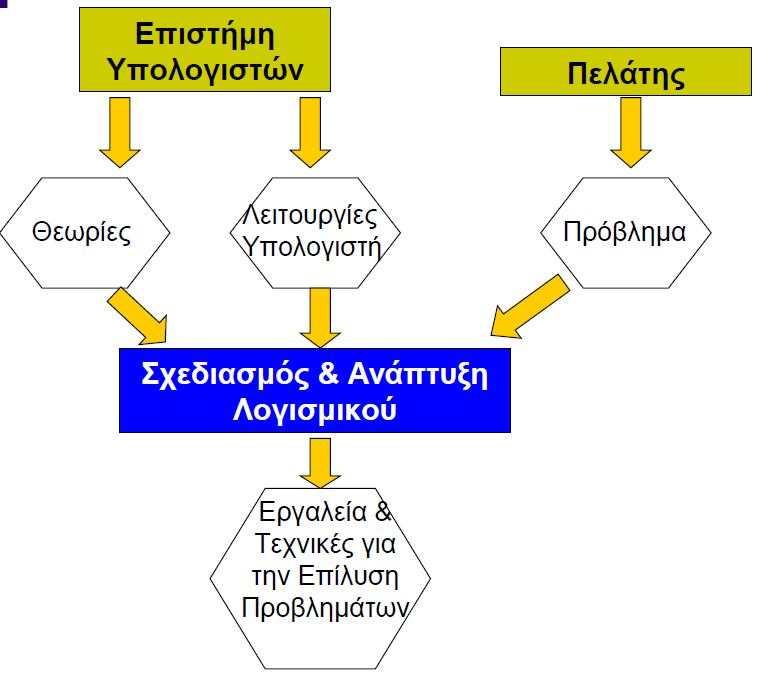 Επιστήμη Υπολογιστών

Πελάτης

Θεωρίες

Λειτουργίες Υπολογιστή

Πρόβλημα

Σχεδιασμός & Ανάπτυξη Λογισμικού

Εργαλεία & Τεχνικές για την Επίλυση Προβλημάτων